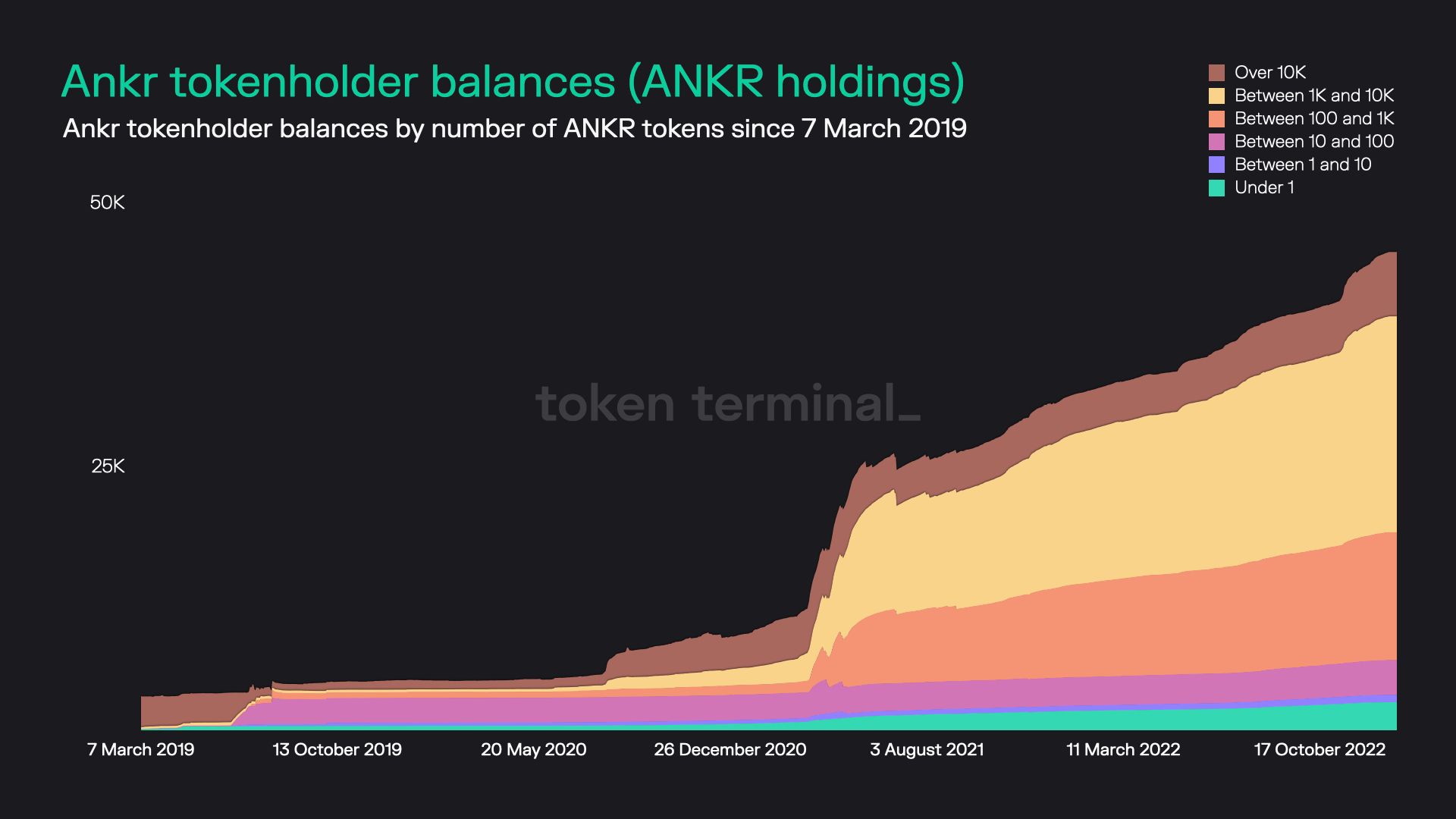 Ankr tokenholder balances (ANKR holdings)

Ankr tokenholder balances by number of ANKR tokens since 7 March 2019

Over 10K
Between 1K and 10K
Between 100 and 1K
Between 10 and 100
Between 1 and 10
Under 1

50K

25K

token terminal_

7 March 2019
13 October 2019
20 May 2020
26 December 2020
3 August 2021
11 March 2022
17 October 2022